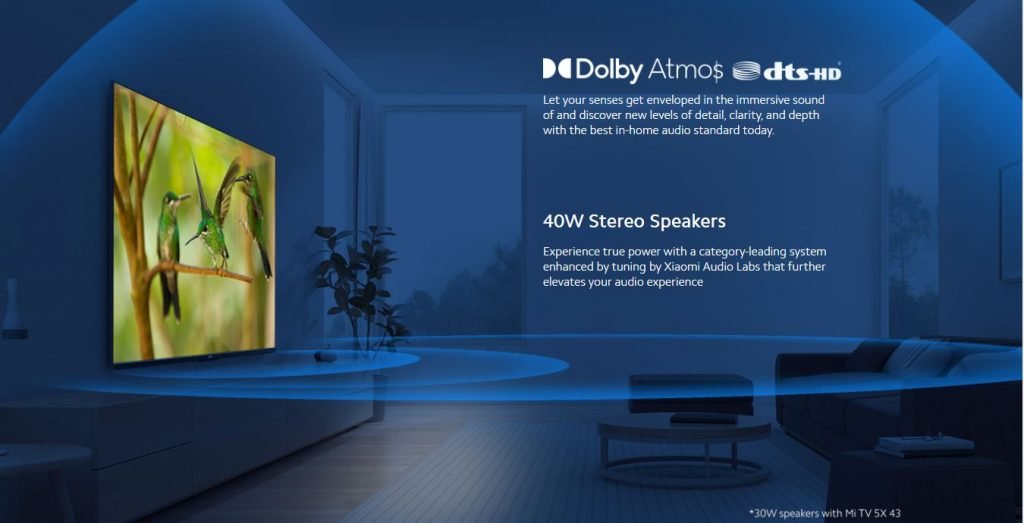 Dolby Atmos dts-HD

Let your senses get enveloped in the immersive sound of and discover new levels of detail, clarity, and depth with the best in-home audio standard today.

40W Stereo Speakers

Experience true power with a category-leading system enhanced by tuning by Xiaomi Audio Labs that further elevates your audio experience

*30W speakers with Mi TV 5X 43